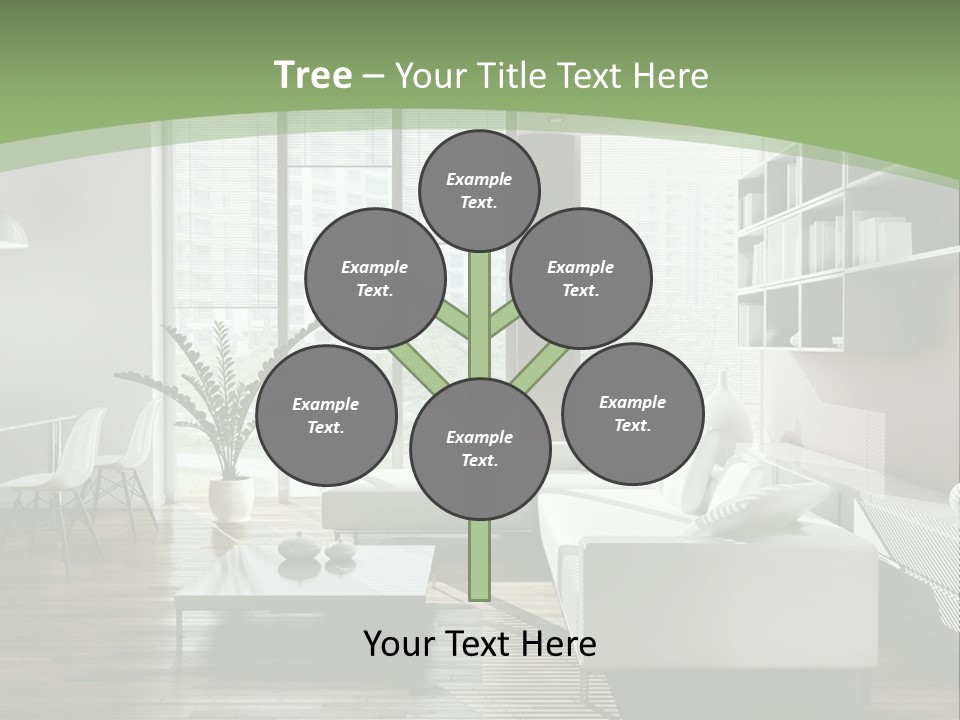 Tree – Your Title Text Here

Example Text.

Example Text.

Example Text.

Example Text.

Example Text.

Example Text.

Your Text Here